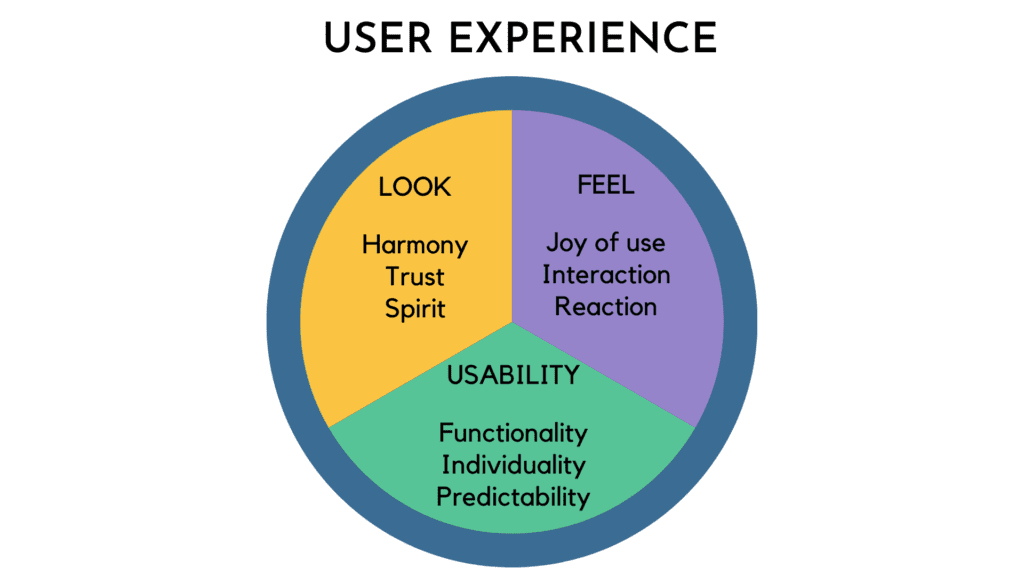 USER EXPERIENCE

LOOK

Harmony
Trust
Spirit

FEEL

Joy of use
Interaction
Reaction

USABILITY

Functionality
Individuality
Predictability